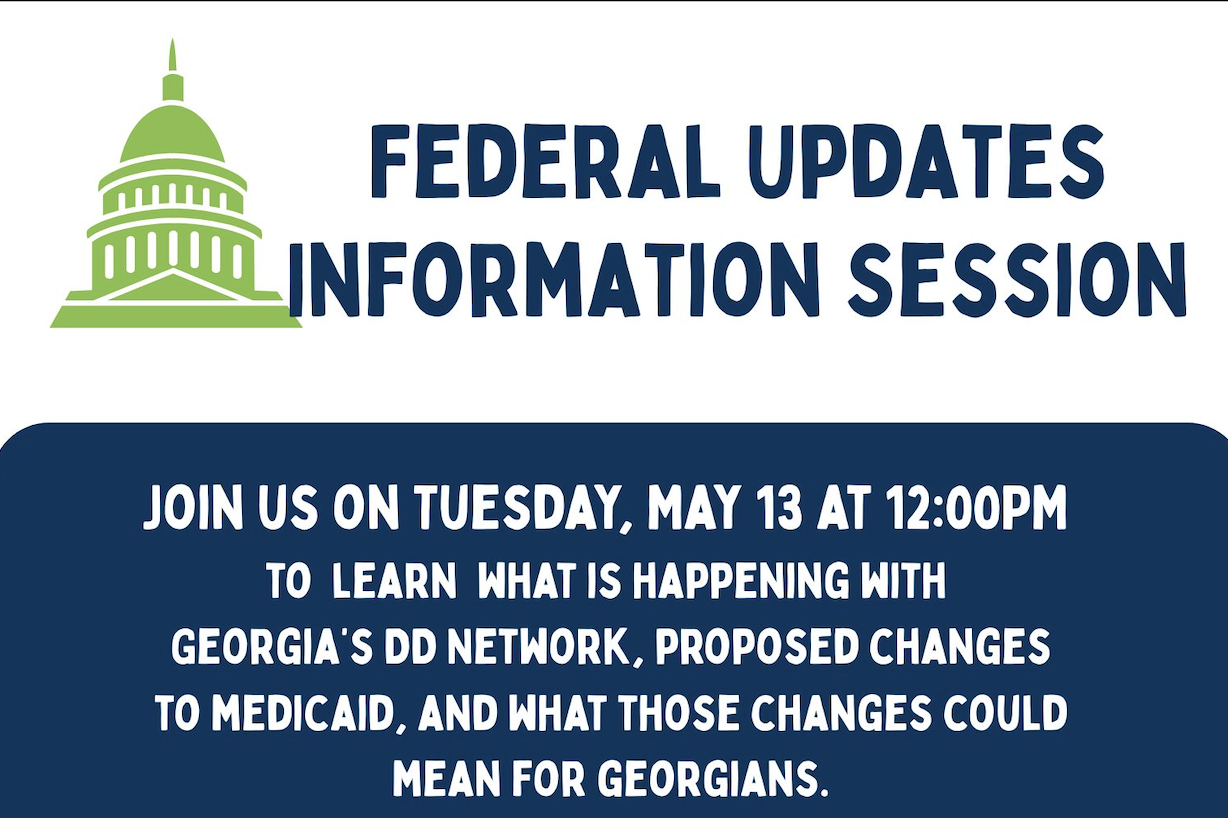 FEDERAL UPDATES INFORMATION SESSION

JOIN US ON TUESDAY, MAY 13 AT 12:00PM

TO LEARN WHAT IS HAPPENING WITH GEORGIA'S DD NETWORK, PROPOSED CHANGES TO MEDICAID, AND WHAT THOSE CHANGES COULD MEAN FOR GEORGIANS.